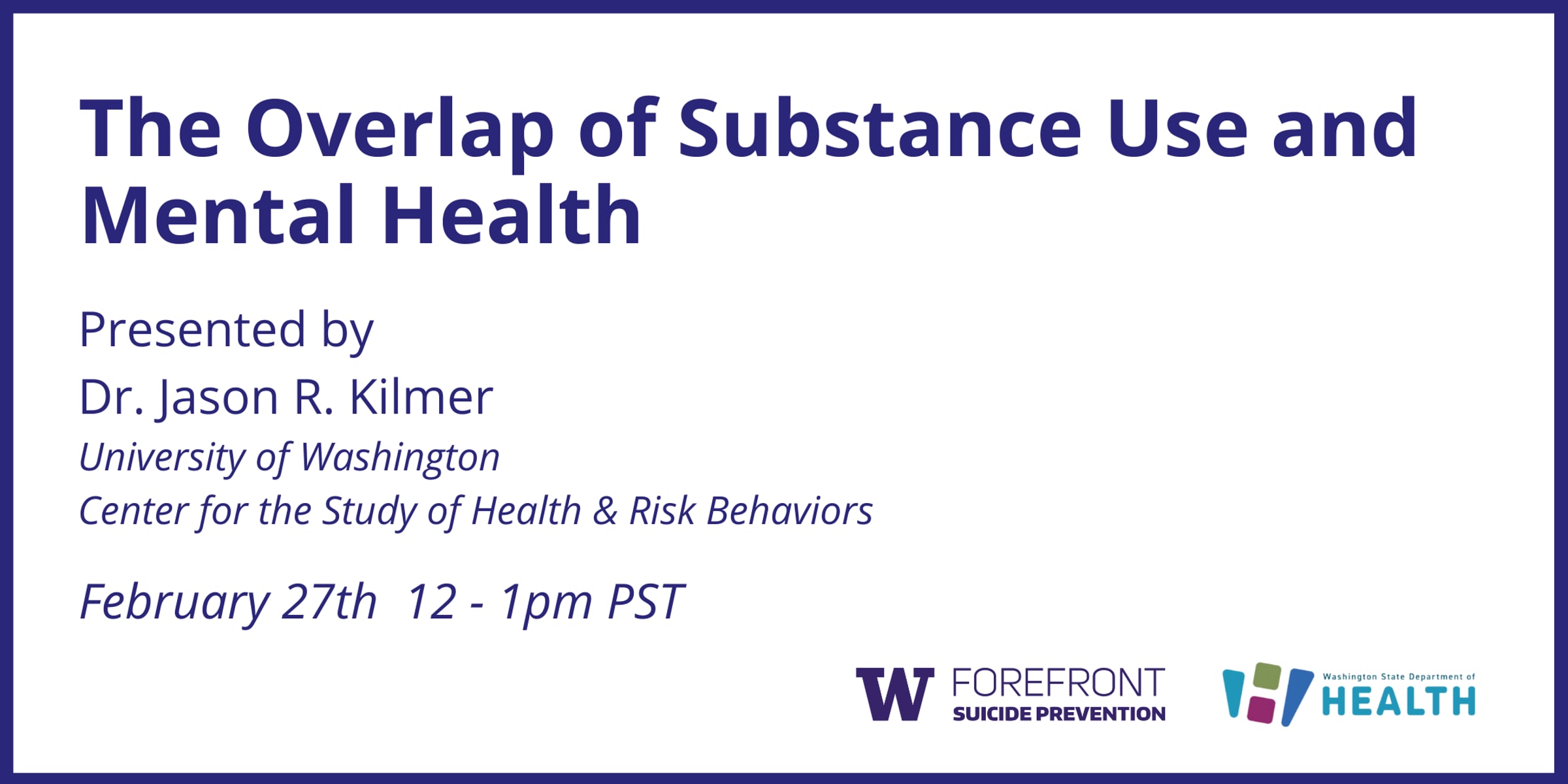 The Overlap of Substance Use and Mental Health

Presented by
Dr. Jason R. Kilmer
University of Washington
Center for the Study of Health & Risk Behaviors

February 27th 12 - 1pm PST

W FOREFRONT
SUICIDE PREVENTION

Washington State Department of
HEALTH